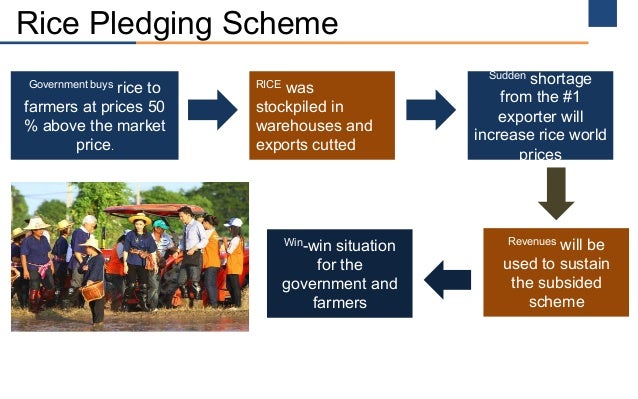 Rice Pledging Scheme

Government buys rice to farmers at prices 50 % above the market price.

RICE was stockpiled in warehouses and exports cutted

Sudden shortage from the #1 exporter will increase rice world prices

Revenues will be used to sustain the subsided scheme

Win-win situation for the government and farmers